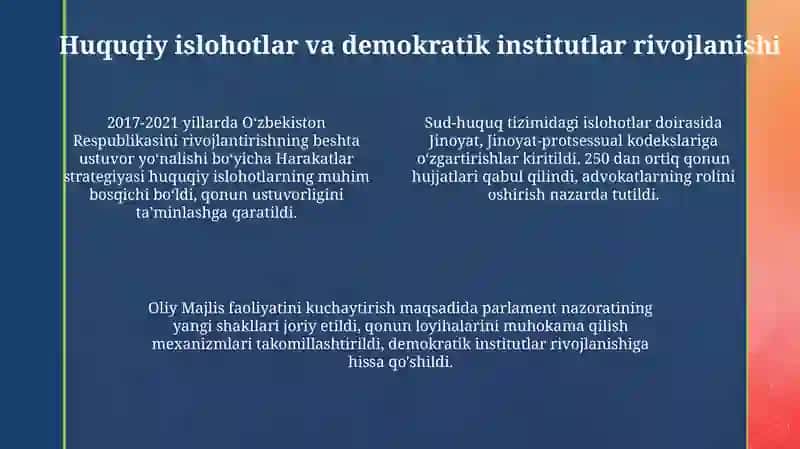 Huquqiy islohotlar va demokratik institutlar rivojlanishi

2017-2021 yillarda Oʻzbekiston Respublikasini rivojlantirishning beshta ustuvor yoʻnalishi boʻyicha Harakatlar strategiyasi huquqiy islohotlarning muhim bosqichi boʻldi, qonun ustuvorligini taʼminlashga qaratildi.

Sud-huquq tizimidagi islohotlar doirasida Jinoyat, Jinoyat-protsessual kodekslariga oʻzgartirishlar kiritildi. 250 dan ortiq qonun hujjatlari qabul qilindi, advokatlarning rolini oshirish nazarda tutildi.

Oliy Majlis faoliyatini kuchaytirish maqsadida parlament nazoratining yangi shakllari joriy etildi, qonun loyihalarini muhokama qilish mexanizmlari takomillashtirildi, demokratik institutlar rivojlanishiga hissa qoʻshildi.